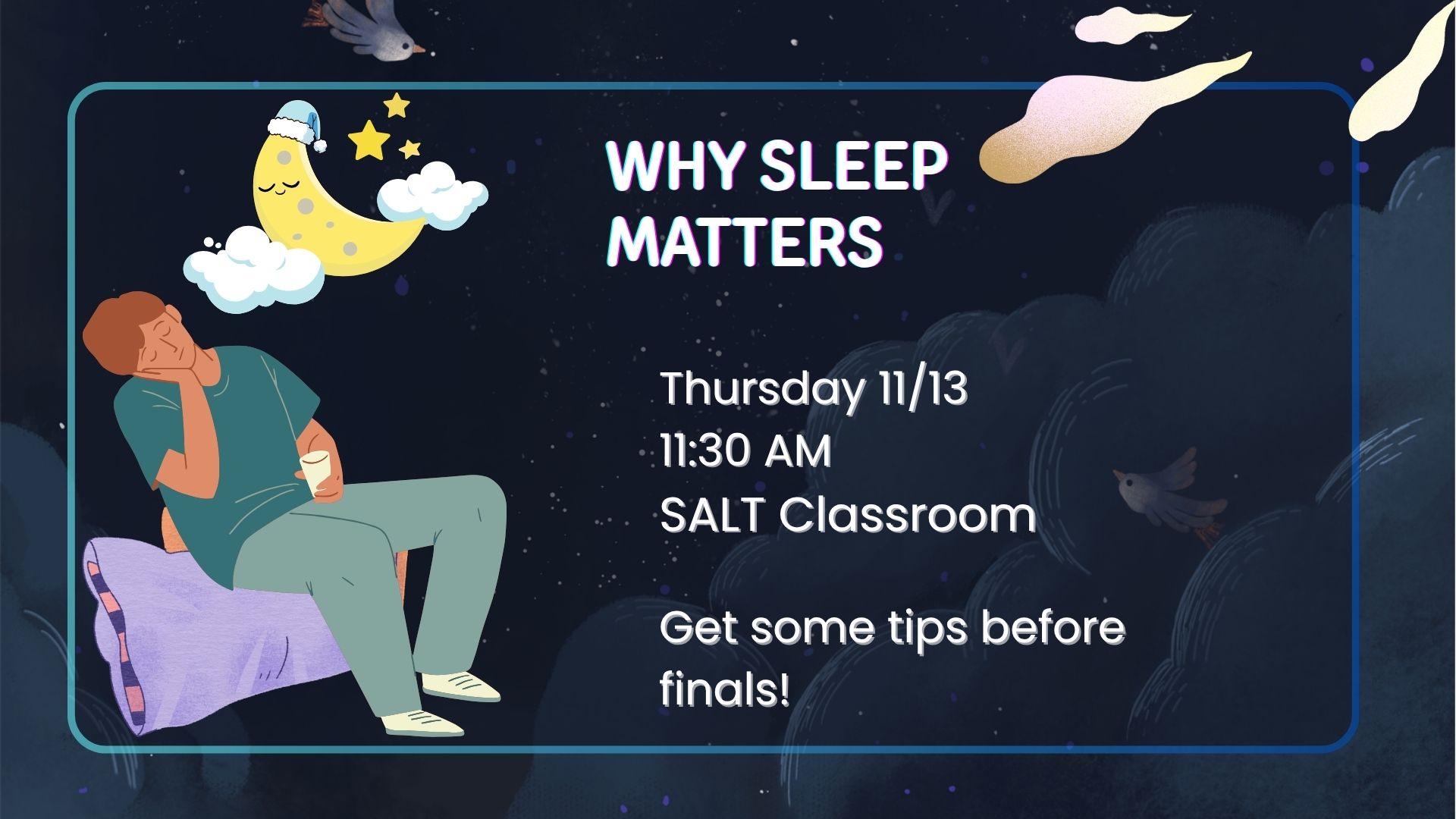 WHY SLEEP MATTERS

Thursday 11/13
11:30 AM
SALT Classroom

Get some tips before finals!